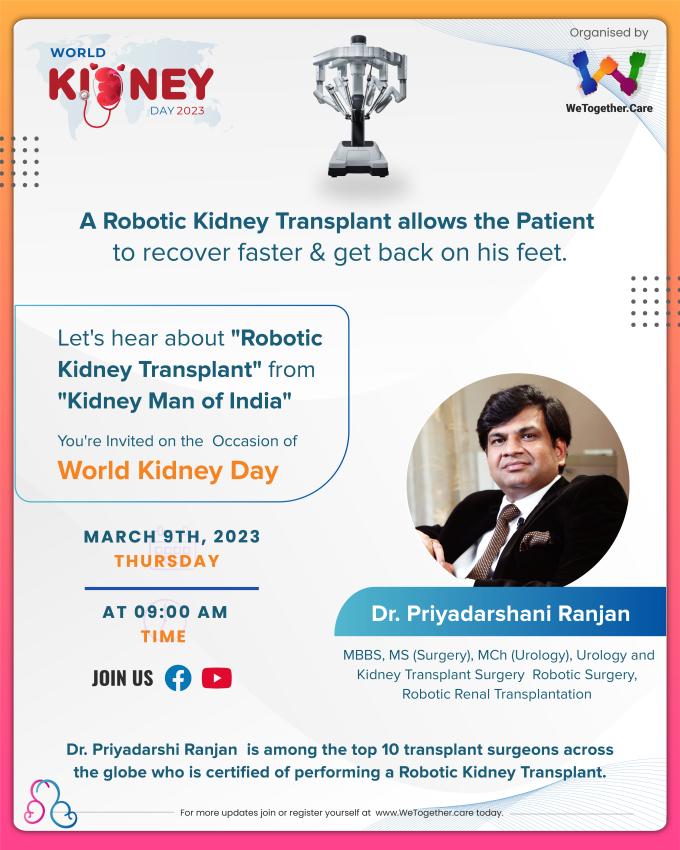 WORLD KIDNEY DAY 2023

Organised by

WeTogether.Care

A Robotic Kidney Transplant allows the Patient to recover faster & get back on his feet.

Let's hear about "Robotic Kidney Transplant" from "Kidney Man of India"

You're Invited on the Occasion of

World Kidney Day

MARCH 9TH, 2023

THURSDAY

AT 09:00 AM

TIME

JOIN US

Dr. Priyadarshani Ranjan

MBBS, MS (Surgery), MCh (Urology), Urology and Kidney Transplant Surgery Robotic Surgery, Robotic Renal Transplantation

Dr. Priyadarshi Ranjan is among the top 10 transplant surgeons across the globe who is certified of performing a Robotic Kidney Transplant.

For more updates join or register yourself at www.WeTogether.care today.